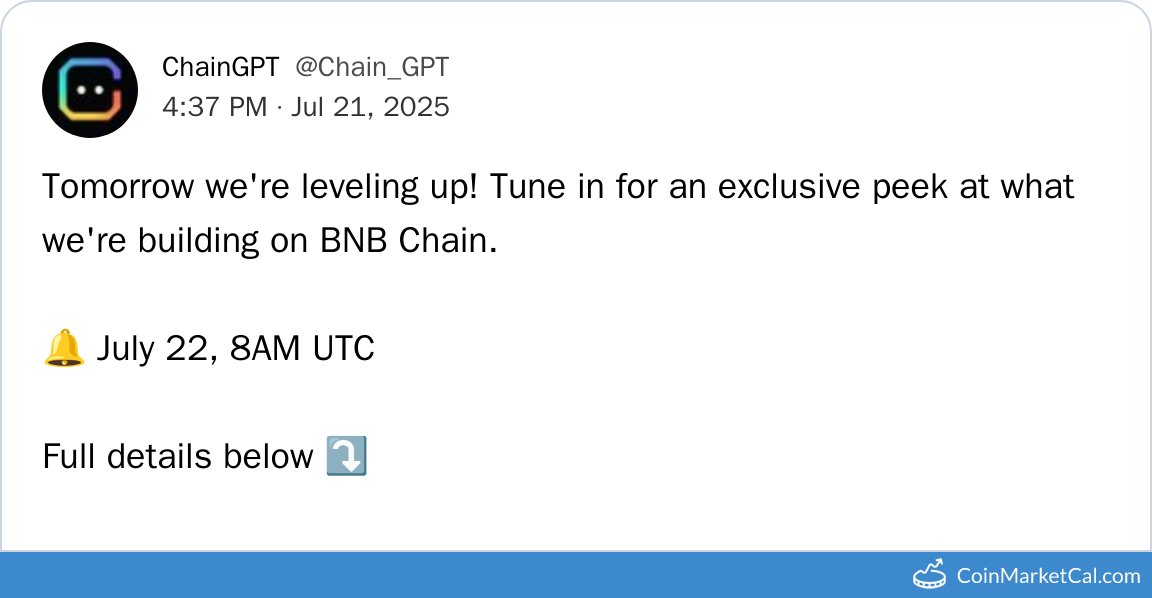 ChainGPT @Chain_GPT
4:37 PM · Jul 21, 2025

Tomorrow we're leveling up! Tune in for an exclusive peek at what we're building on BNB Chain.

🔔 July 22, 8AM UTC

Full details below ⤵️

CoinMarketCal.com